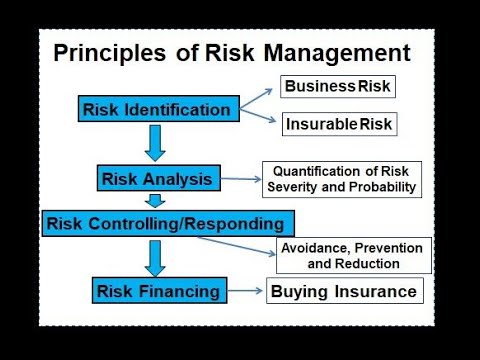 Principles of Risk Management

Risk Identification

Business Risk

Insurable Risk

Risk Analysis

Quantification of Risk Severity and Probability

Risk Controlling/Responding

Avoidance, Prevention and Reduction

Risk Financing

Buying Insurance